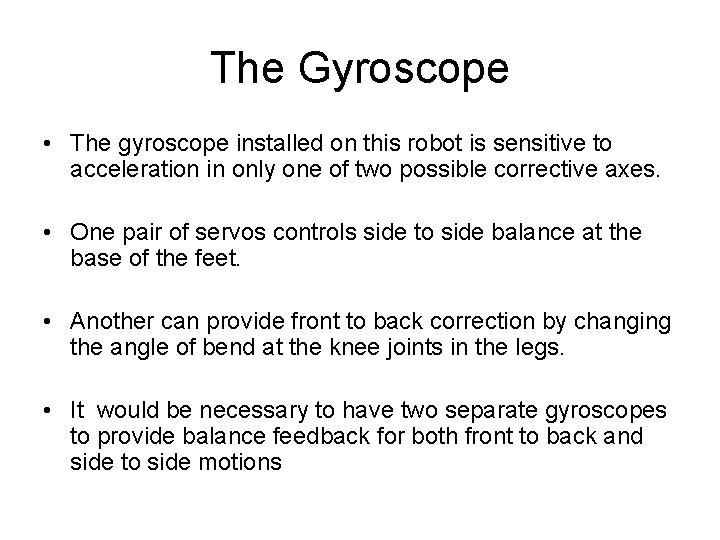 The Gyroscope

• The gyroscope installed on this robot is sensitive to acceleration in only one of two possible corrective axes.

• One pair of servos controls side to side balance at the base of the feet.

• Another can provide front to back correction by changing the angle of bend at the knee joints in the legs.

• It would be necessary to have two separate gyroscopes to provide balance feedback for both front to back and side to side motions